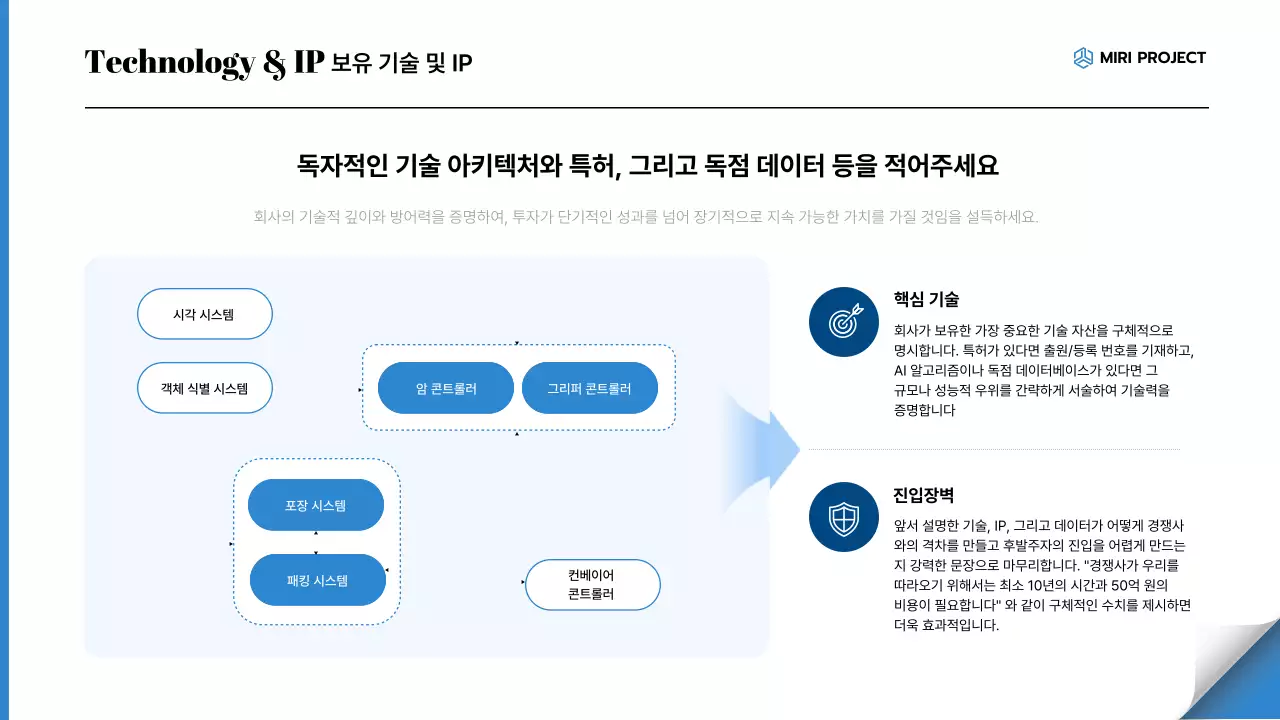 Technology & IP 보유 기술 및 IP

MIRI PROJECT

독자적인 기술 아키텍처와 특허, 그리고 독점 데이터 등을 적어주세요

회사의 기술적 깊이와 방어력을 증명하여, 투자가 단기적인 성과를 넘어 장기적으로 지속 가능한 가치를 가질 것임을 설득하세요.

시각 시스템

객체 식별 시스템

암 콘트롤러

그리퍼 콘트롤러

포장 시스템

패킹 시스템

컨베이어 콘트롤러

핵심 기술

회사가 보유한 가장 중요한 기술 자산을 구체적으로 명시합니다. 특허가 있다면 출원/등록 번호를 기재하고, AI 알고리즘이나 독점 데이터베이스가 있다면 그 규모나 성능적 우위를 간략하게 서술하여 기술력을 증명합니다

진입장벽

앞서 설명한 기술, IP, 그리고 데이터가 어떻게 경쟁사와의 격차를 만들고 후발주자의 진입을 어렵게 만드는지 강력한 문장으로 마무리합니다. "경쟁사가 우리를 따라오기 위해서는 최소 10년의 시간과 50억 원의 비용이 필요합니다" 와 같이 구체적인 수치를 제시하면 더욱 효과적입니다.